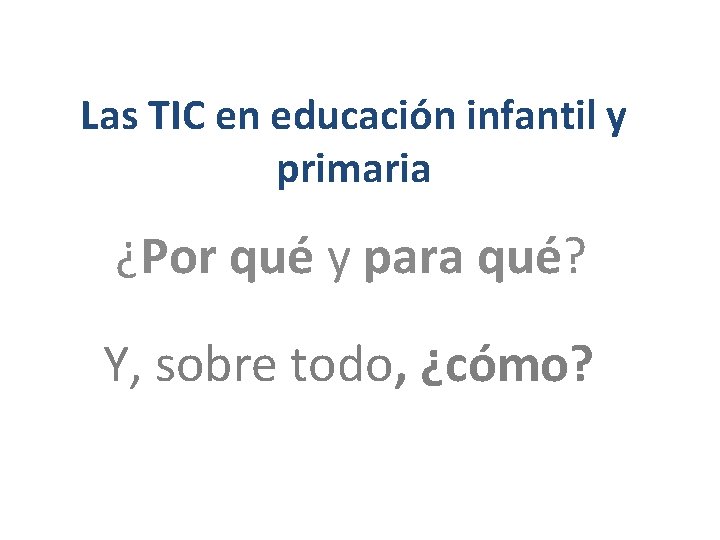 Las TIC en educación infantil y primaria

¿Por qué y para qué?

Y, sobre todo, ¿cómo?